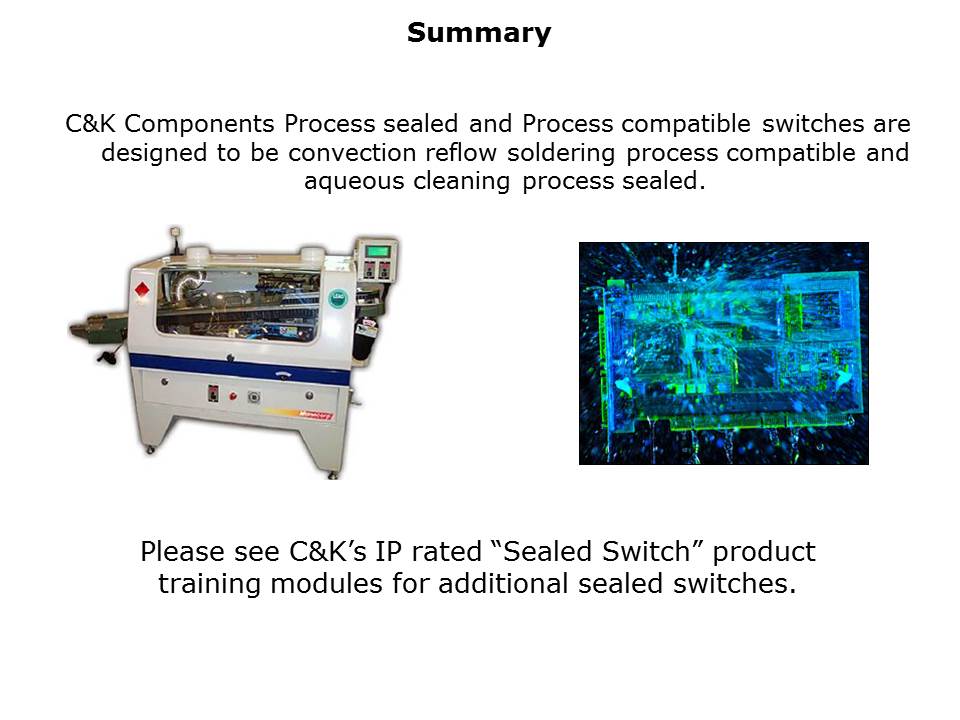 Summary

C&K Components Process sealed and Process compatible switches are designed to be convection reflow soldering process compatible and aqueous cleaning process sealed.

Please see C&K's IP rated "Sealed Switch" product training modules for additional sealed switches.